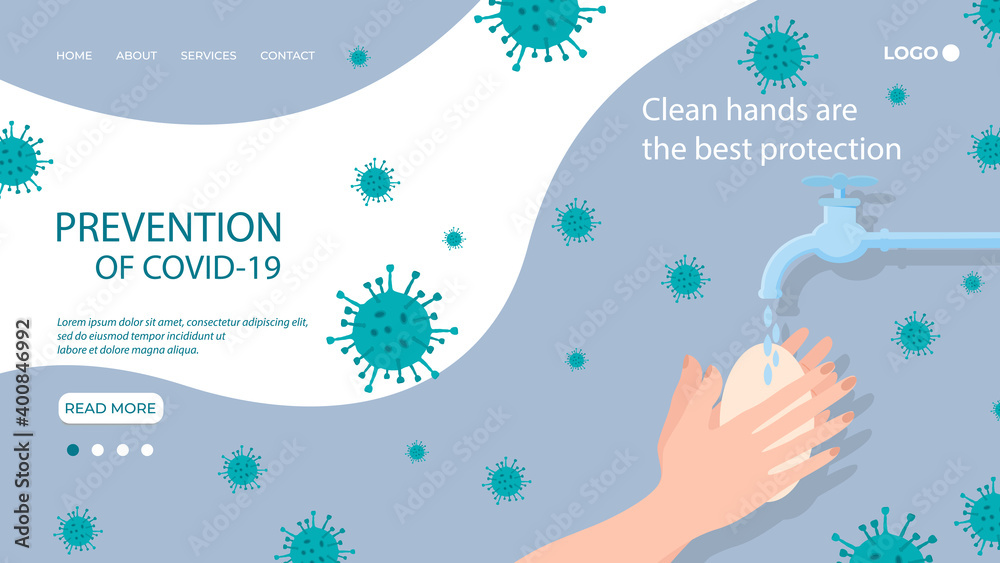 HOME ABOUT SERVICES CONTACT

LOGO

Clean hands are the best protection

PREVENTION OF COVID-19

Lorem ipsum dolor sit amet, consectetur adipiscing elit, sed do eiusmod tempor incididunt ut labore et dolore magna aliqua.

READ MORE

Adobe Stock | #400846992